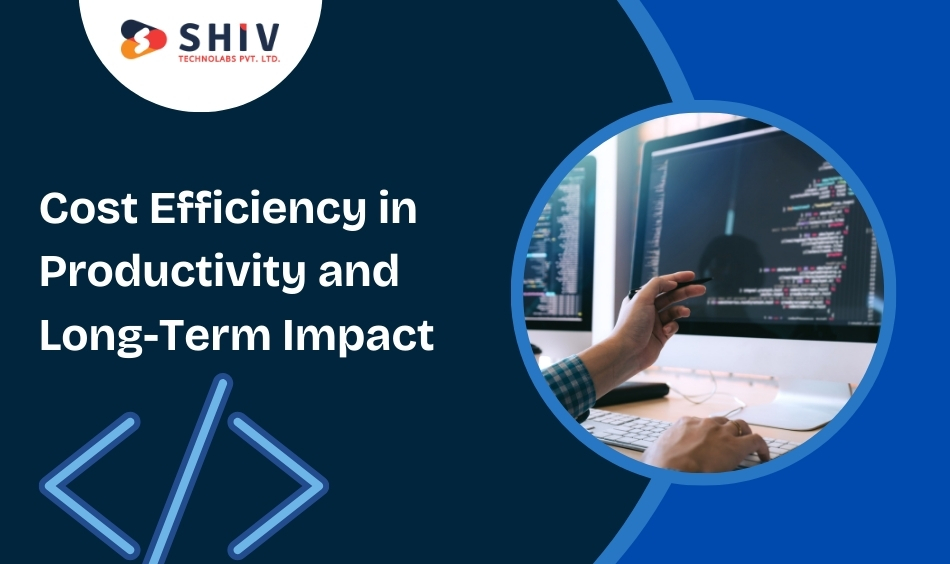 SHIV
TECHNOLABS PVT. LTD.

Cost Efficiency in Productivity and Long-Term Impact